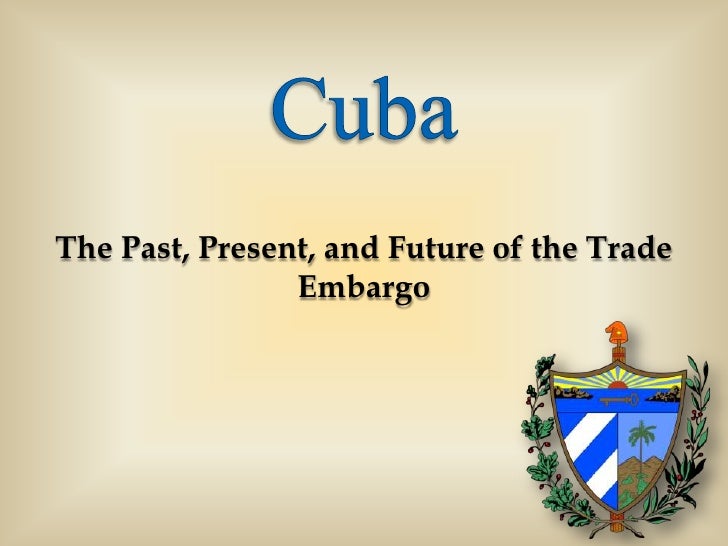 Cuba

The Past, Present, and Future of the Trade Embargo